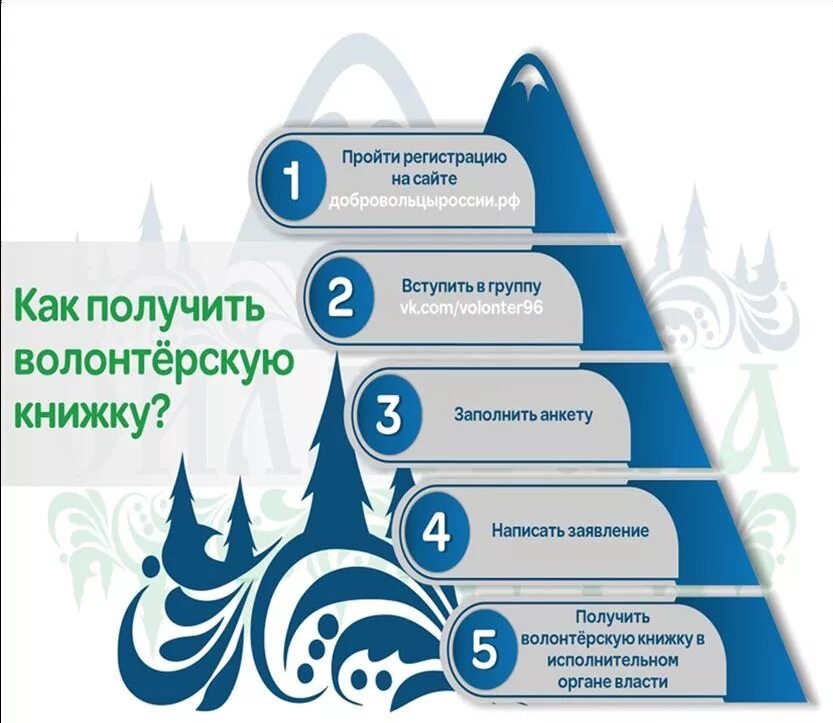 Как получить волонтёрскую книжку?

1 Пройти регистрацию на сайте добровольцыроссии.рф

2 Вступить в группу vk.com/volonter96

3 Заполнить анкету

4 Написать заявление

5 Получить волонтёрскую книжку в исполнительном органе власти